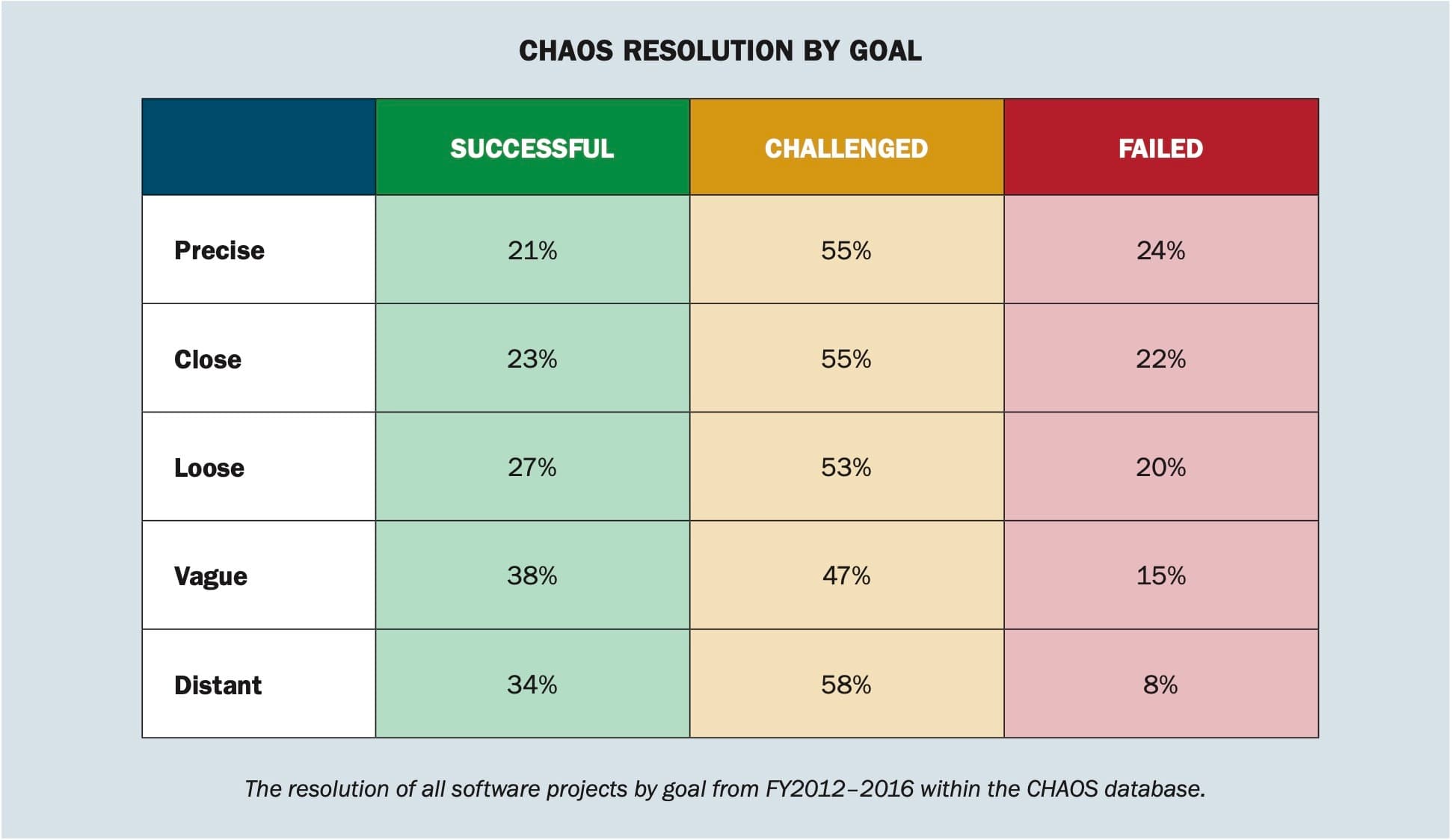 CHAOS RESOLUTION BY GOAL

| | SUCCESSFUL | CHALLENGED | FAILED |
|---|---|---|---|
| Precise | 21% | 55% | 24% |
| Close | 23% | 55% | 22% |
| Loose | 27% | 53% | 20% |
| Vague | 38% | 47% | 15% |
| Distant | 34% | 58% | 8% |

The resolution of all software projects by goal from FY2012–2016 within the CHAOS database.